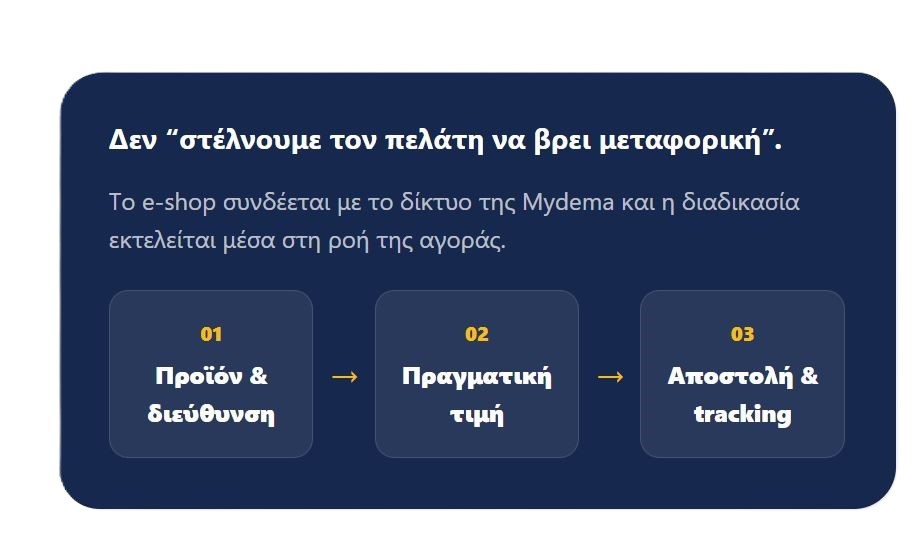 Δεν “στέλνουμε τον πελάτη να βρει μεταφορική”.

Το e-shop συνδέεται με το δίκτυο της Mydema και η διαδικασία εκτελείται μέσα στη ροή της αγοράς.

01
Προϊόν & διεύθυνση

→

02
Πραγματική τιμή

→

03
Αποστολή & tracking